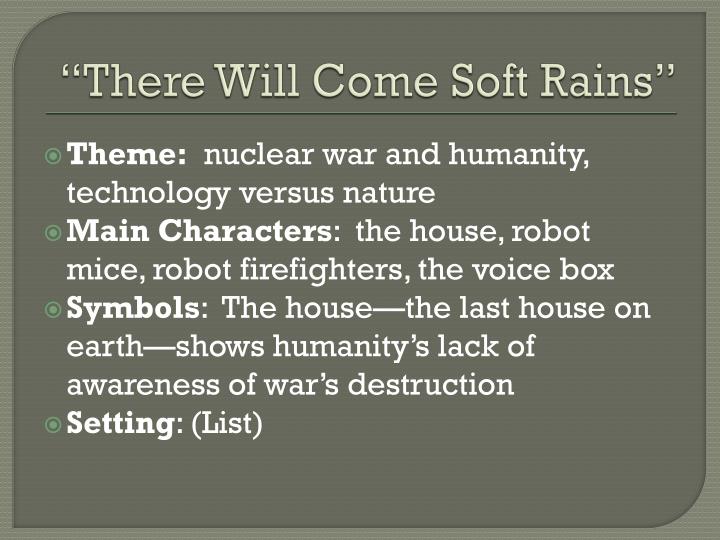 “There Will Come Soft Rains”

Theme: nuclear war and humanity, technology versus nature

Main Characters: the house, robot mice, robot firefighters, the voice box

Symbols: The house—the last house on earth—shows humanity’s lack of awareness of war’s destruction

Setting: (List)